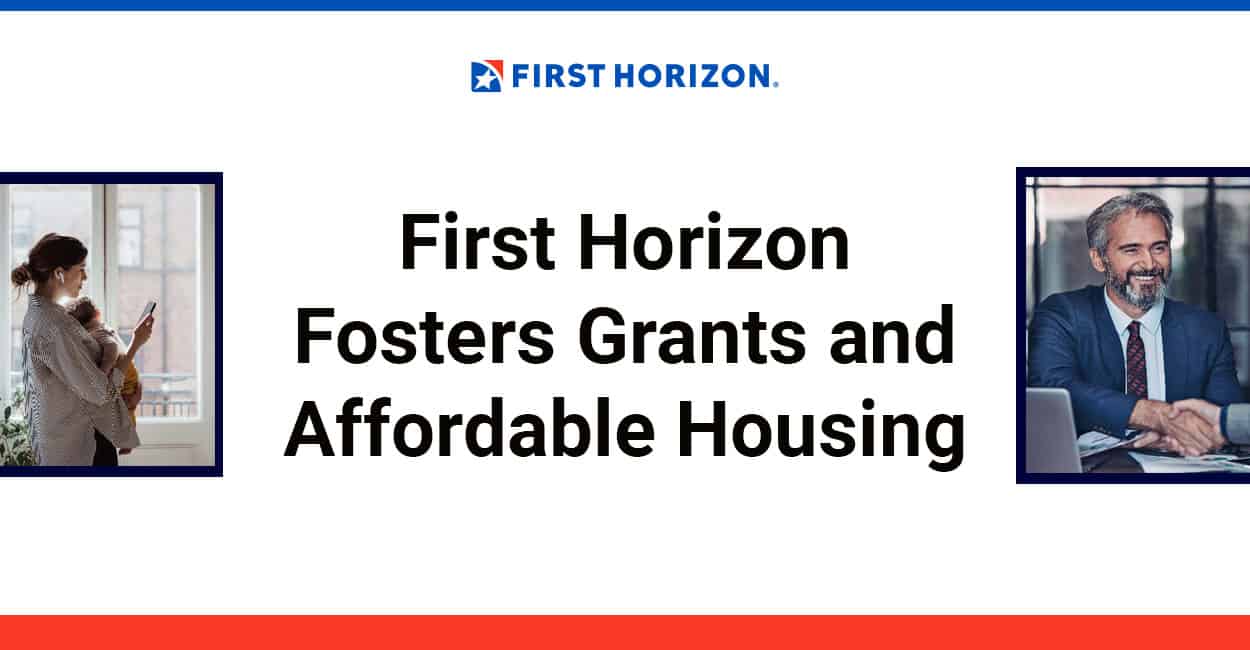 FIRST HORIZON.

First Horizon Fosters Grants and Affordable Housing